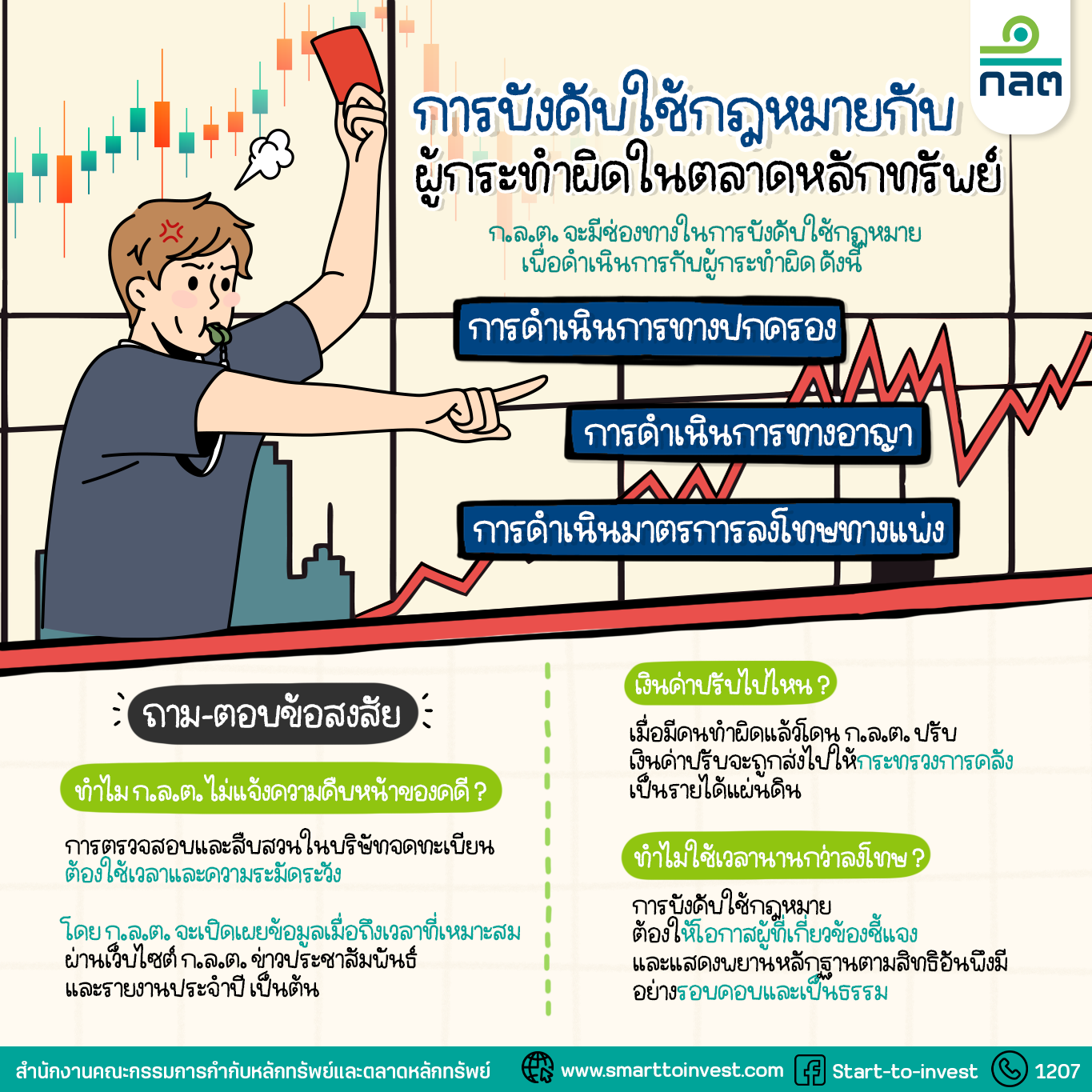 กลต

การบังคับใช้กฎหมายกับ
ผู้กระทำผิดในตลาดหลักทรัพย์

ก.ล.ต. จะมีช่องทางในการบังคับใช้กฎหมาย
เพื่อดำเนินการกับผู้กระทำผิด ดังนี้

การดำเนินการทางปกครอง

การดำเนินการทางอาญา

การดำเนินมาตรการลงโทษทางแพ่ง

ถาม-ตอบข้อสงสัย

ทำไม ก.ล.ต. ไม่แจ้งความคืบหน้าของคดี ?

การตรวจสอบและสืบสวนในบริษัทจดทะเบียน
ต้องใช้เวลาและความระมัดระวัง

โดย ก.ล.ต. จะเปิดเผยข้อมูลเมื่อถึงเวลาที่เหมาะสม
ผ่านเว็บไซต์ ก.ล.ต. ข่าวประชาสัมพันธ์
และรายงานประจำปี เป็นต้น

เงินค่าปรับไปไหน ?

เมื่อมีคนทำผิดแล้วโดน ก.ล.ต. ปรับ
เงินค่าปรับจะถูกส่งไปให้กระทรวงการคลัง
เป็นรายได้แผ่นดิน

ทำไมใช้เวลานานกว่าลงโทษ ?

การบังคับใช้กฎหมาย
ต้องให้โอกาสผู้ที่เกี่ยวข้องชี้แจง
และแสดงพยานหลักฐานตามสิทธิอันพึงมี
อย่างรอบคอบและเป็นธรรม

สำนักงานคณะกรรมการกำกับหลักทรัพย์และตลาดหลักทรัพย์ www.smarttoinvest.com Start-to-invest 1207